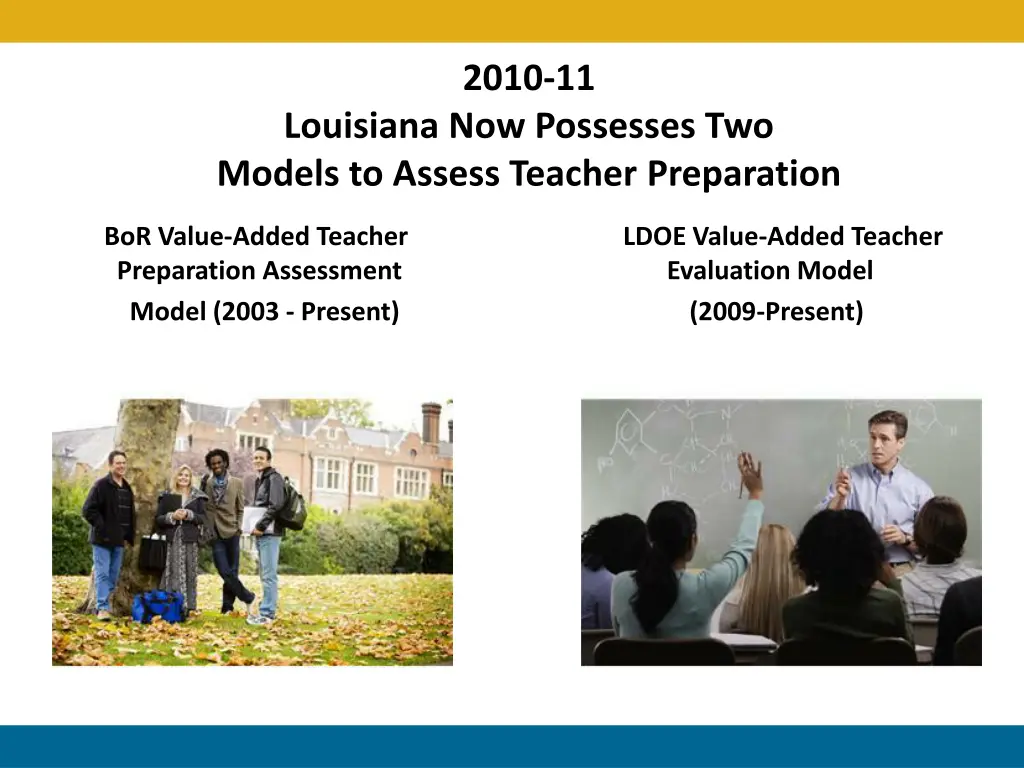 2010-11
Louisiana Now Possesses Two Models to Assess Teacher Preparation

BoR Value-Added Teacher Preparation Assessment Model (2003 - Present)

LDOE Value-Added Teacher Evaluation Model (2009-Present)